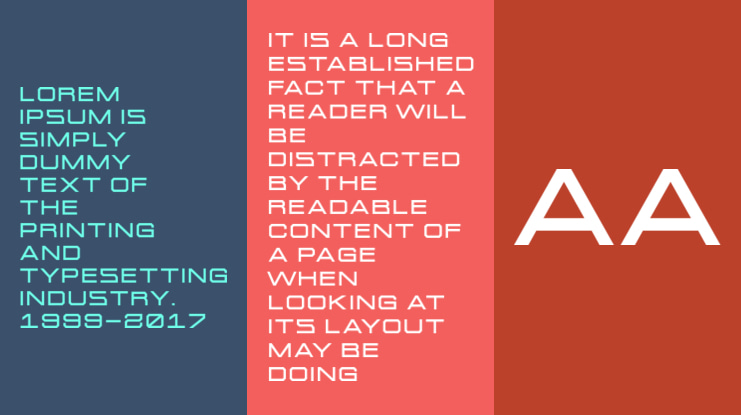 LOREM IPSUM IS SIMPLY DUMMY TEXT OF THE PRINTING AND TYPESETTING INDUSTRY. 1999-2017

IT IS A LONG ESTABLISHED FACT THAT A READER WILL BE DISTRACTED BY THE READABLE CONTENT OF A PAGE WHEN LOOKING AT ITS LAYOUT MAY BE DOING

AA